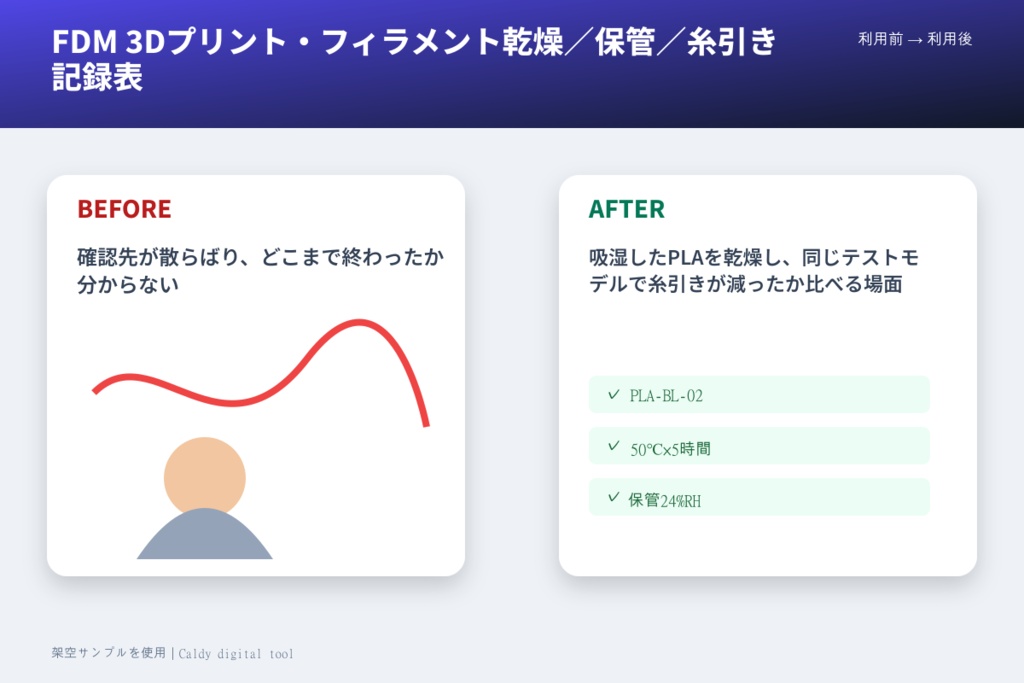 FDM 3Dプリント・フィラメント乾燥／保管／糸引き記録表

利用前 → 利用後

BEFORE

確認先が散らばり、どこまで終わったか分からない

AFTER

吸湿したPLAを乾燥し、同じテストモデルで糸引きが減ったか比べる場面

✓ PLA-BL-02

✓ 50℃×5時間

✓ 保管24%RH

架空サンプルを使用 | Caldy digital tool